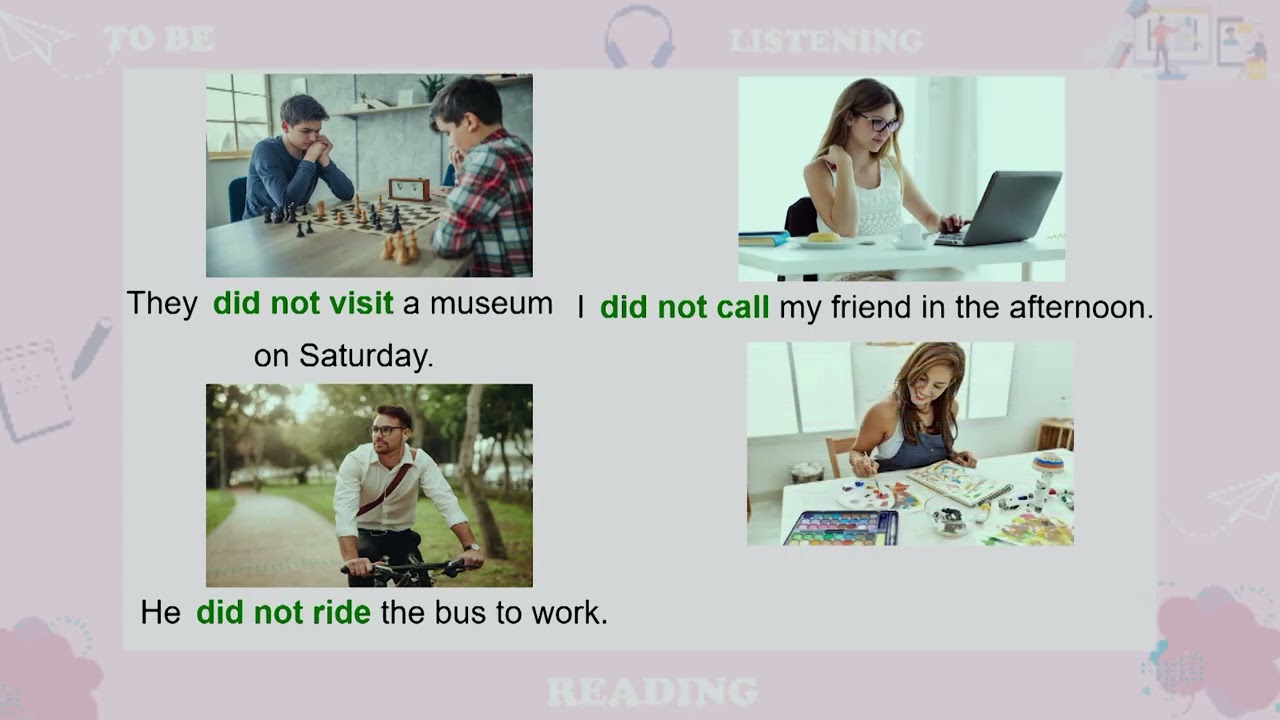 TO BE

LISTENING

They did not visit a museum on Saturday.

I did not call my friend in the afternoon.

He did not ride the bus to work.

READING